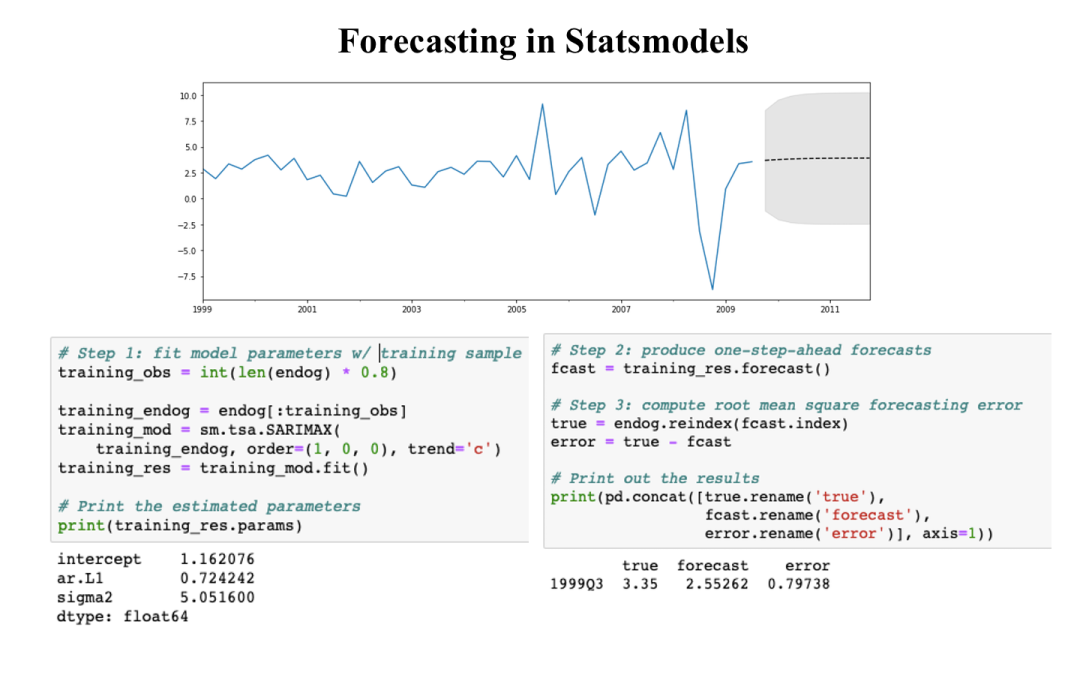 Forecasting in Statsmodels

10.0
7.5
5.0
2.5
0.0
−2.5
−5.0
−7.5
1999
2001
2003
2005
2007
2009
2011

# Step 1: fit model parameters w/ training sample
training_obs = int(len(endog) * 0.8)

training_endog = endog[:training_obs]
training_mod = sm.tsa.SARIMAX(
    training_endog, order=(1, 0, 0), trend='c')
training_res = training_mod.fit()

# Print the estimated parameters
print(training_res.params)

intercept    1.162076
ar.L1        0.724242
sigma2       5.051600
dtype: float64

# Step 2: produce one-step-ahead forecasts
fcast = training_res.forecast()

# Step 3: compute root mean square forecasting error
true = endog.reindex(fcast.index)
error = true - fcast

# Print out the results
print(pd.concat([true.rename('true'),
                 fcast.rename('forecast'),
                 error.rename('error')], axis=1))

| | true | forecast | error |
|---|---|---|---|
| 1999Q3 | 3.35 | 2.55262 | 0.79738 |